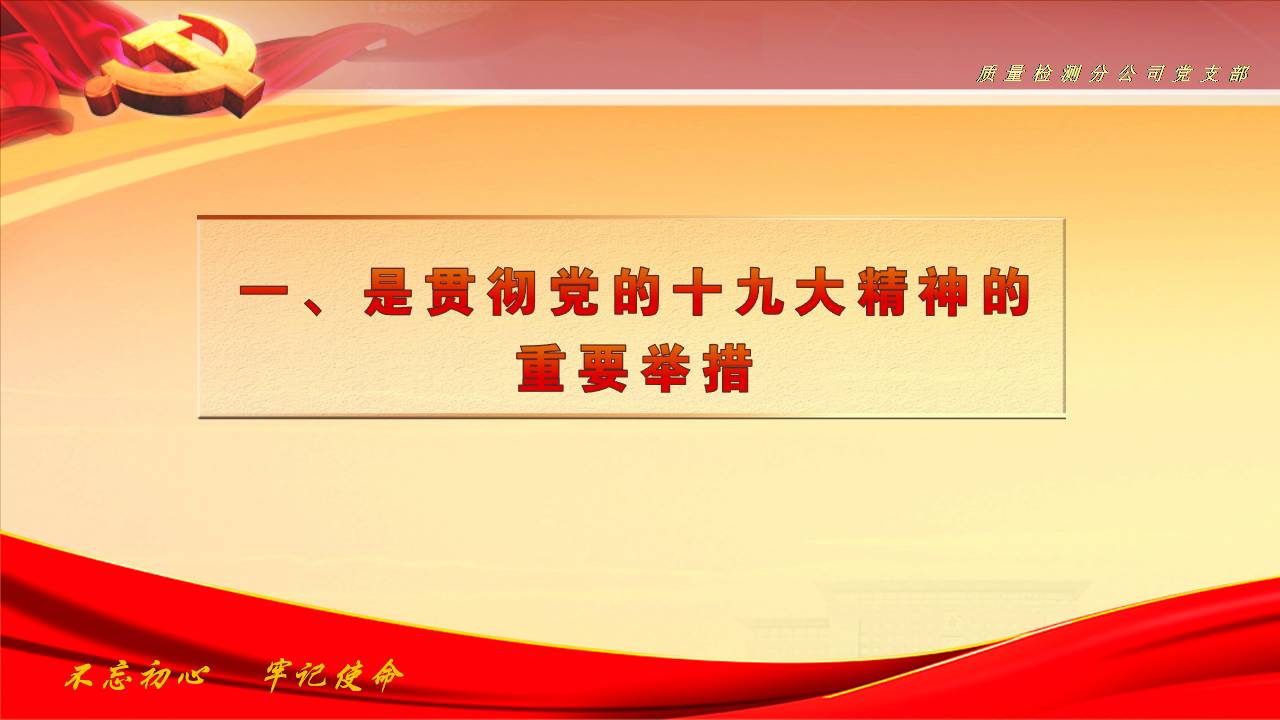 质量检测分公司党支部

一、是贯彻党的十九大精神的重要举措

不忘初心　牢记使命